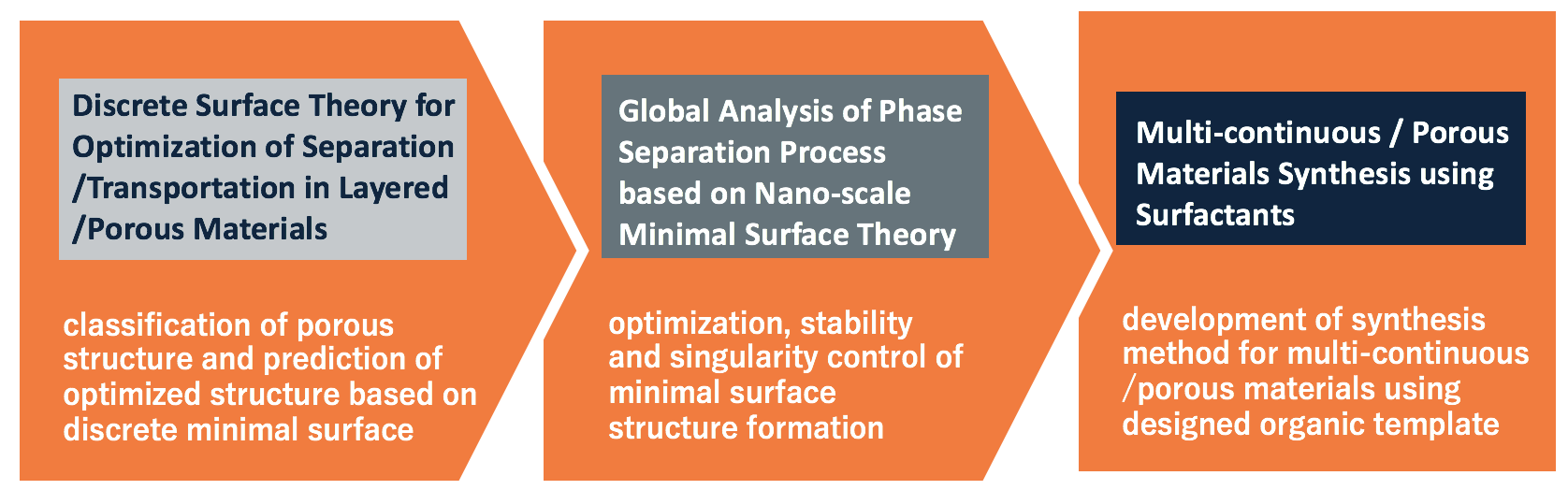 Discrete Surface Theory for Optimization of Separation /Transportation in Layered /Porous Materials

classification of porous structure and prediction of optimized structure based on discrete minimal surface

Global Analysis of Phase Separation Process based on Nano-scale Minimal Surface Theory

optimization, stability and singularity control of minimal surface structure formation

Multi-continuous / Porous Materials Synthesis using Surfactants

development of synthesis method for multi-continuous /porous materials using designed organic template